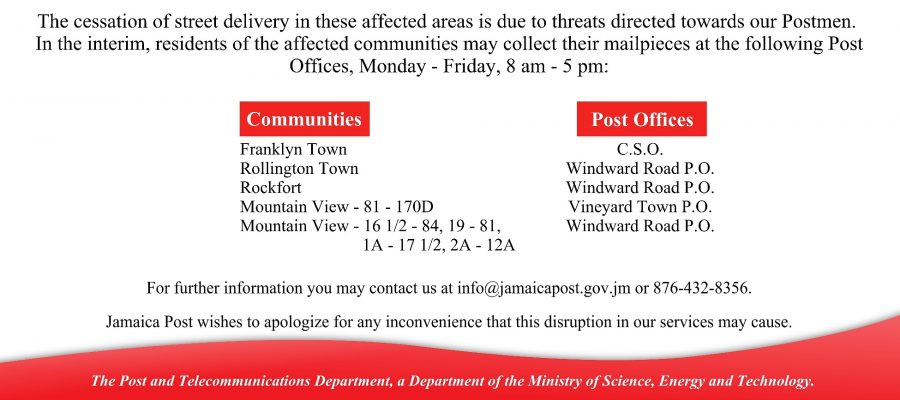 The cessation of street delivery in these affected areas is due to threats directed towards our Postmen. In the interim, residents of the affected communities may collect their mailpieces at the following Post Offices, Monday - Friday, 8 am - 5 pm:

| Communities | Post Offices |
|---|---|
| Franklyn Town | C.S.O. |
| Rollington Town | Windward Road P.O. |
| Rockfort | Windward Road P.O. |
| Mountain View - 81 - 170D | Vineyard Town P.O. |
| Mountain View - 16 1/2 - 84, 19 - 81, 1A - 17 1/2, 2A - 12A | Windward Road P.O. |

For further information you may contact us at info@jamaicapost.gov.jm or 876-432-8356.

Jamaica Post wishes to apologize for any inconvenience that this disruption in our services may cause.

The Post and Telecommunications Department, a Department of the Ministry of Science, Energy and Technology.